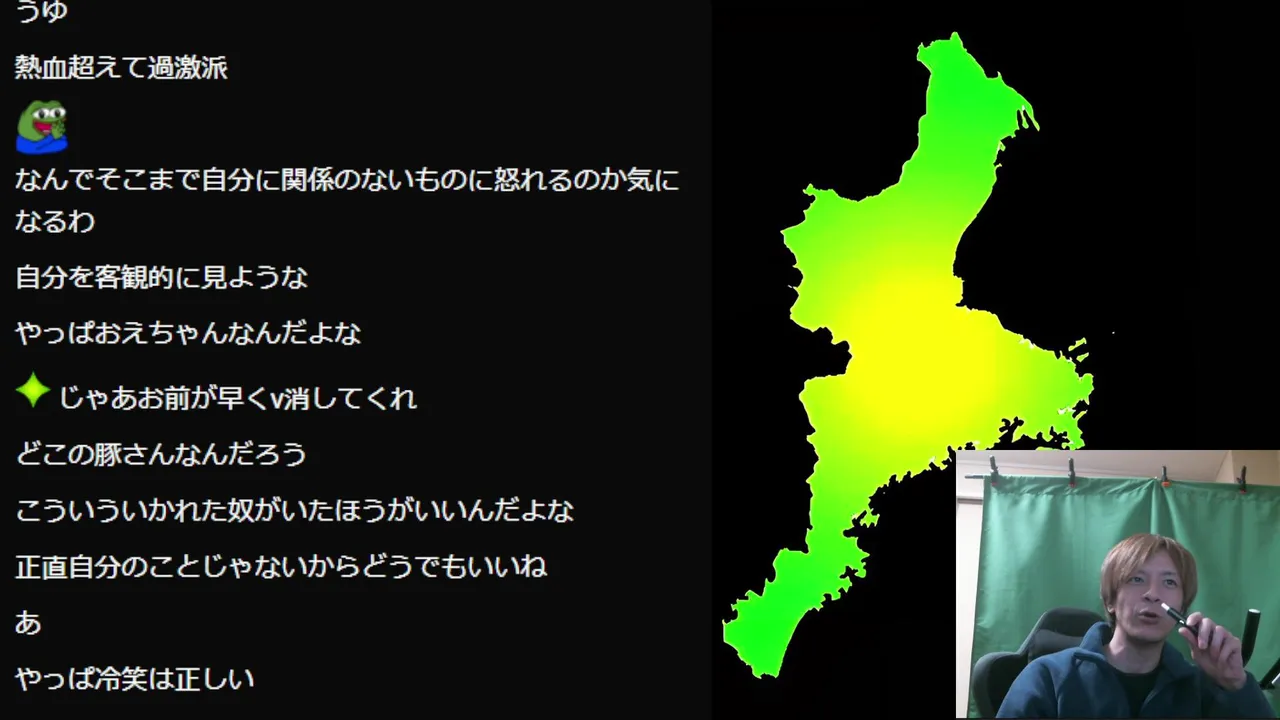 うゆ

熱血超えて過激派

なんでそこまで自分に関係のないものに怒れるのか気になるわ

自分を客観的に見ような

やっぱおえちゃんなんだよな

じゃあお前が早くv消してくれ

どこの豚さんなんだろう

こういういかれた奴がいたほうがいいんだよな

正直自分のことじゃないからどうでもいいね

あ

やっぱ冷笑は正しい